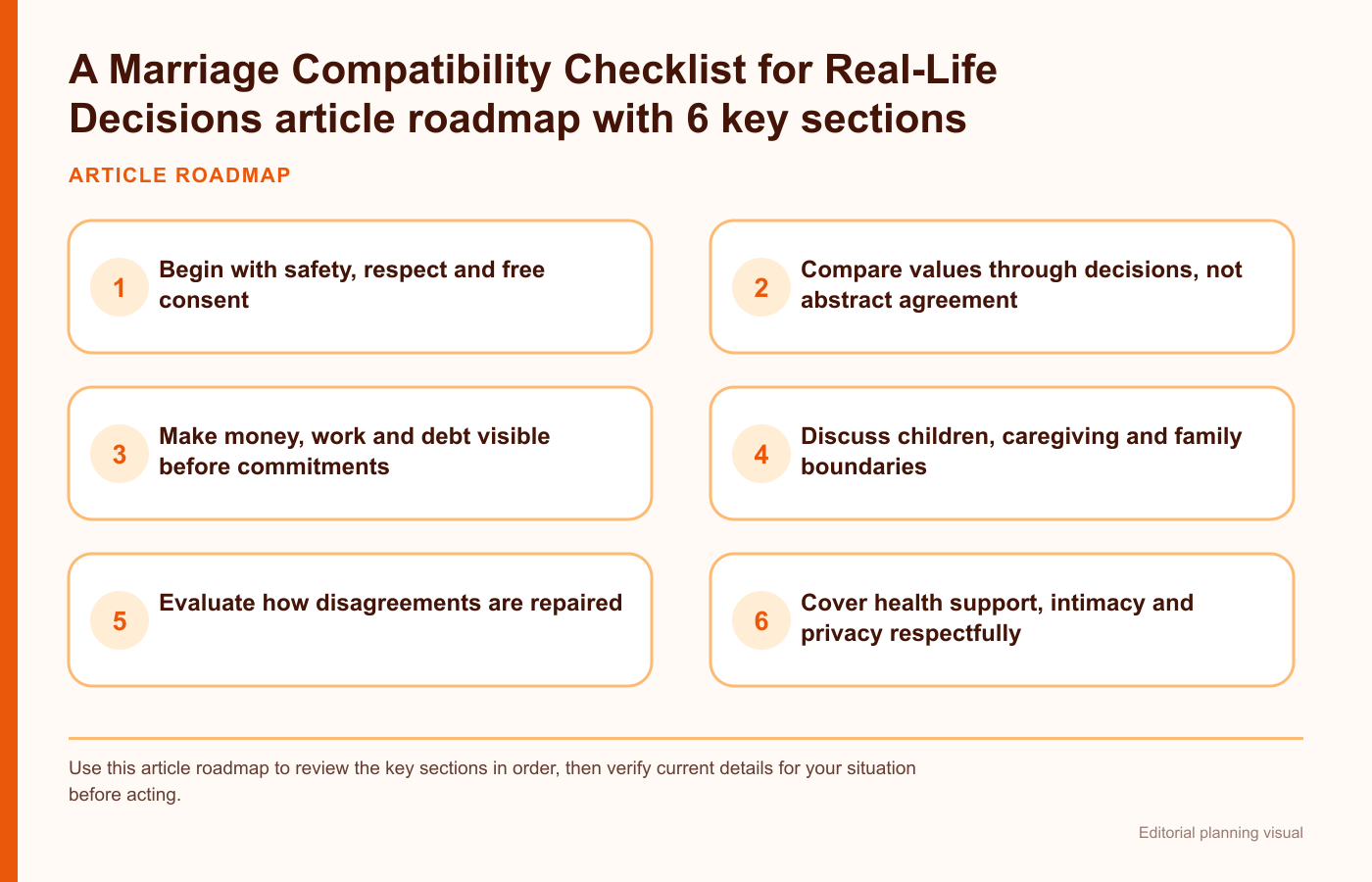 A Marriage Compatibility Checklist for Real-Life Decisions article roadmap with 6 key sections

ARTICLE ROADMAP

1 Begin with safety, respect and free consent

2 Compare values through decisions, not abstract agreement

3 Make money, work and debt visible before commitments

4 Discuss children, caregiving and family boundaries

5 Evaluate how disagreements are repaired

6 Cover health support, intimacy and privacy respectfully

Use this article roadmap to review the key sections in order, then verify current details for your situation before acting.

Editorial planning visual